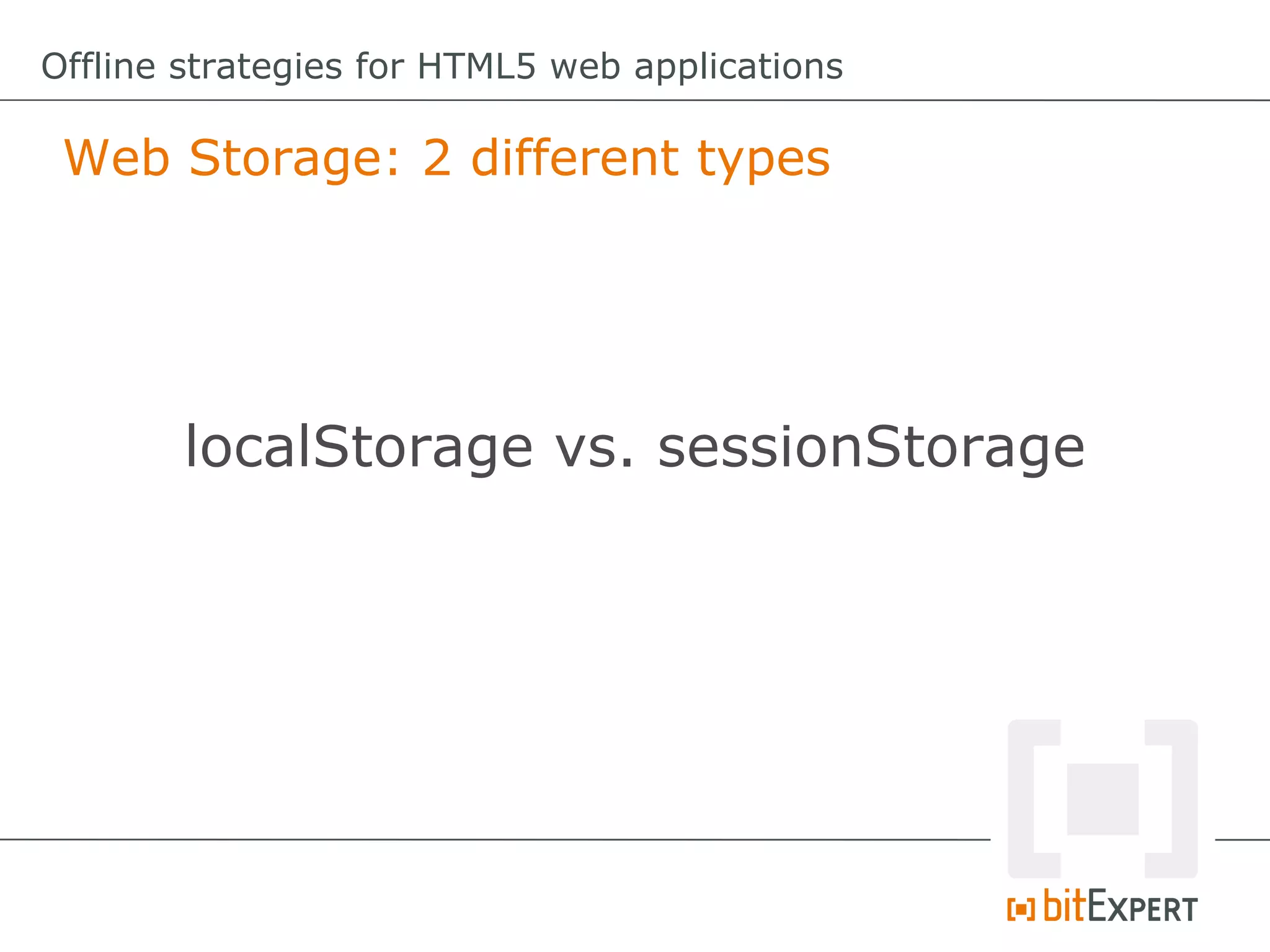 Offline strategies for HTML5 web applications

Web Storage: 2 different types

localStorage vs. sessionStorage

bitEXPERT